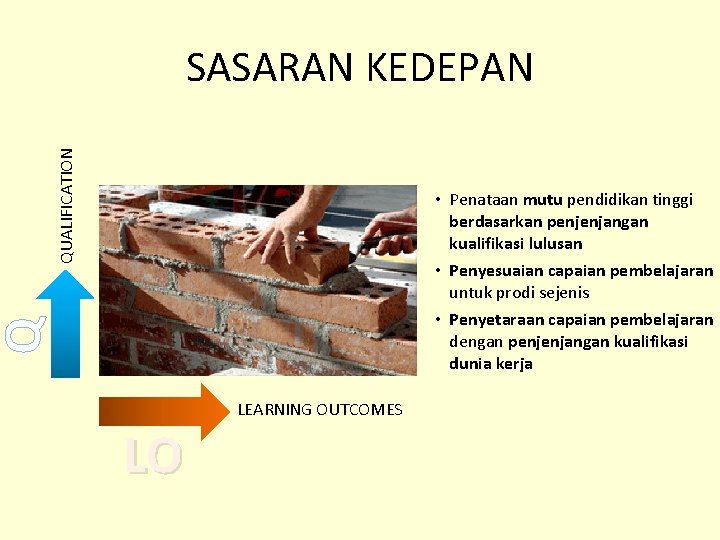 SASARAN KEDEPAN

QUALIFICATION

Q

• Penataan mutu pendidikan tinggi berdasarkan penjenjangan kualifikasi lulusan
• Penyesuaian capaian pembelajaran untuk prodi sejenis
• Penyetaraan capaian pembelajaran dengan penjenjangan kualifikasi dunia kerja

LEARNING OUTCOMES

LO